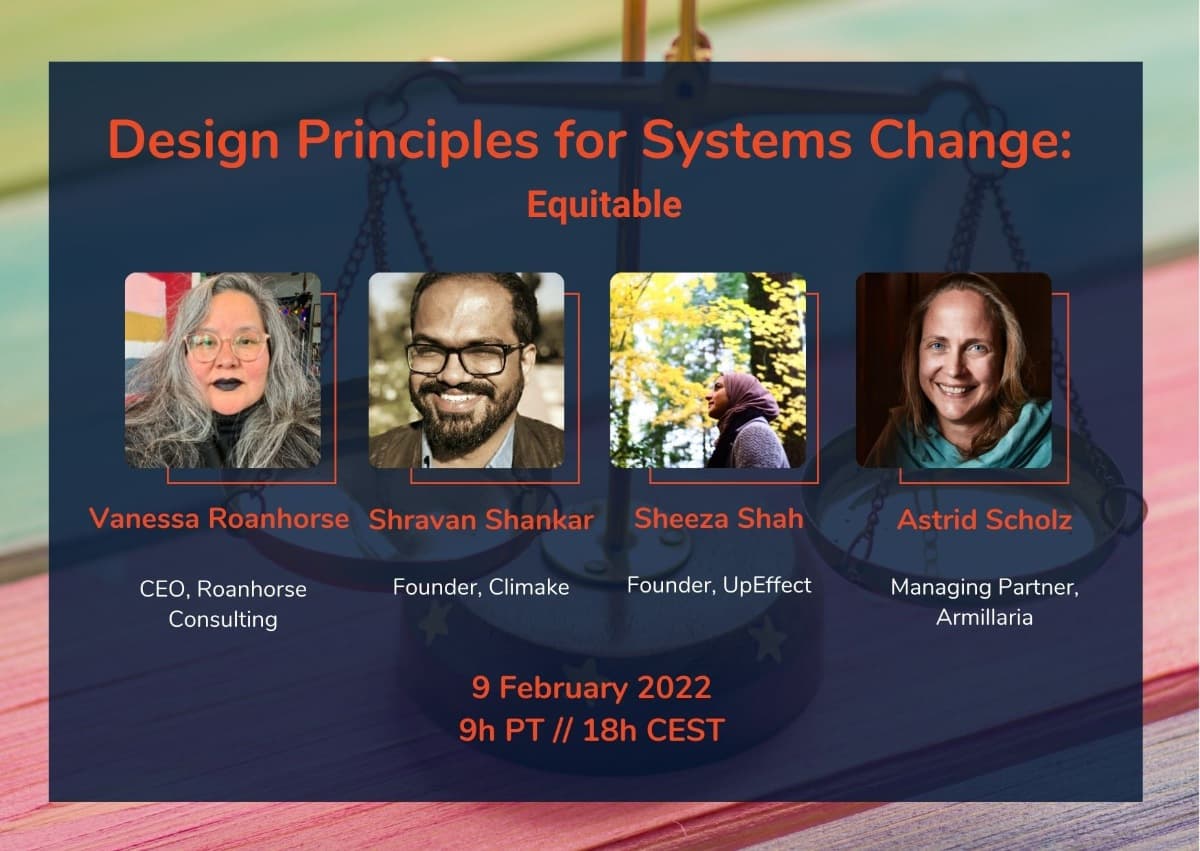 Design Principles for Systems Change:
Equitable

Vanessa Roanhorse
CEO, Roanhorse Consulting

Shravan Shankar
Founder, Climake

Sheeza Shah
Founder, UpEffect

Astrid Scholz
Managing Partner, Armillaria

9 February 2022
9h PT // 18h CEST